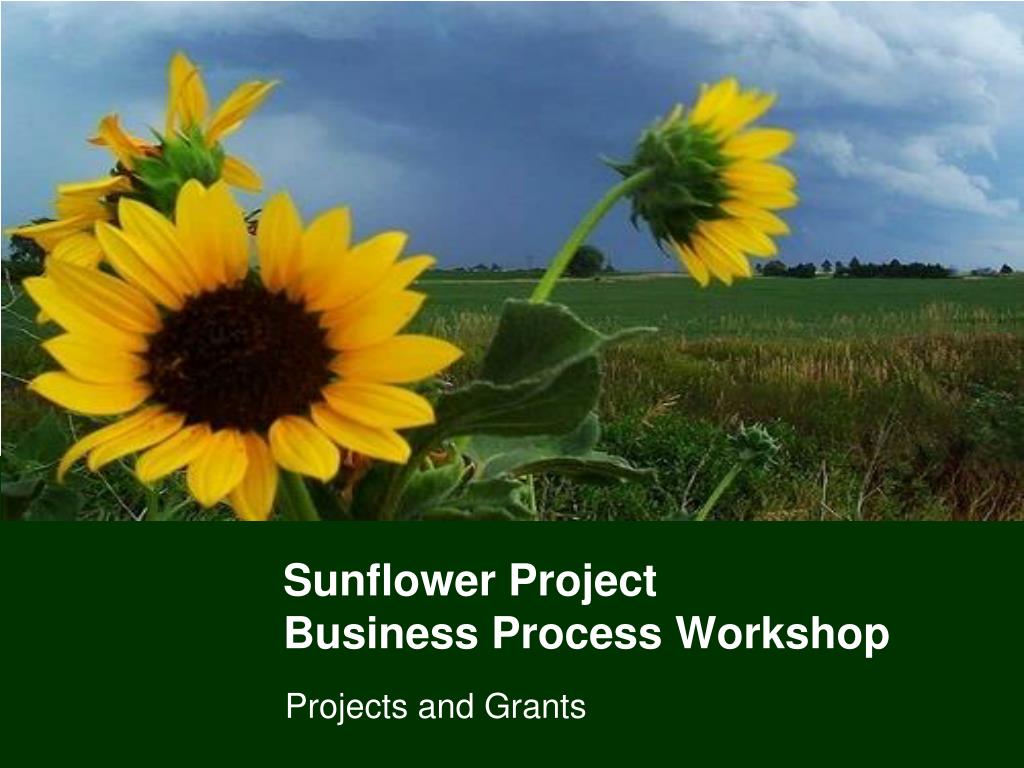 Sunflower Project
Business Process Workshop

Projects and Grants